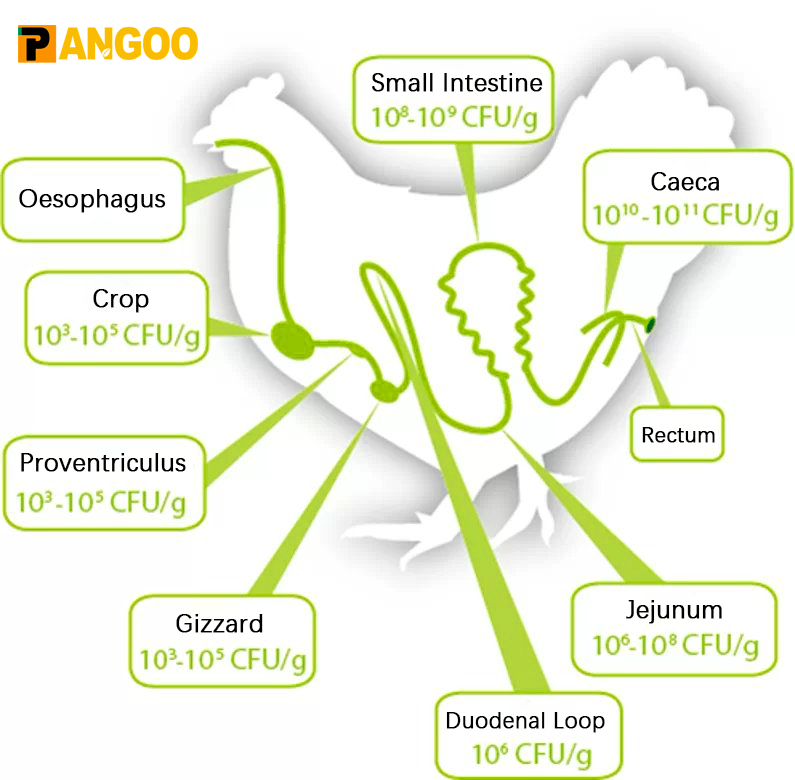 PANGOO

Small Intestine
$10^8$-$10^9$ CFU/g

Oesophagus

Caeca
$10^{10}$-$10^{11}$ CFU/g

Crop
$10^3$-$10^5$ CFU/g

Rectum

Proventriculus
$10^3$-$10^5$ CFU/g

Gizzard
$10^3$-$10^5$ CFU/g

Jejunum
$10^6$-$10^8$ CFU/g

Duodenal Loop
$10^6$ CFU/g